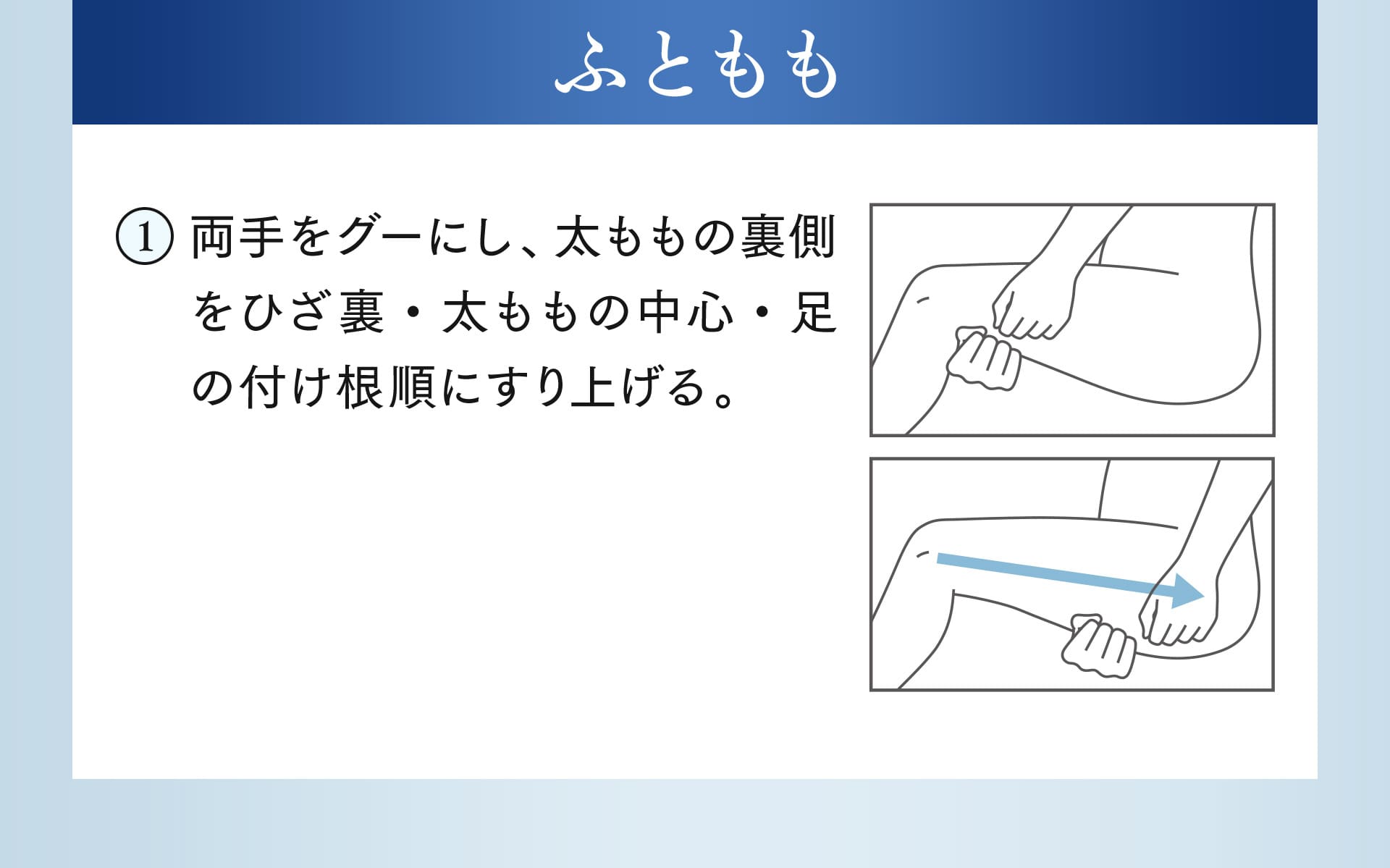 ふともも

① 両手をグーにし、太ももの裏側をひざ裏・太ももの中心・足の付け根順にすり上げる。